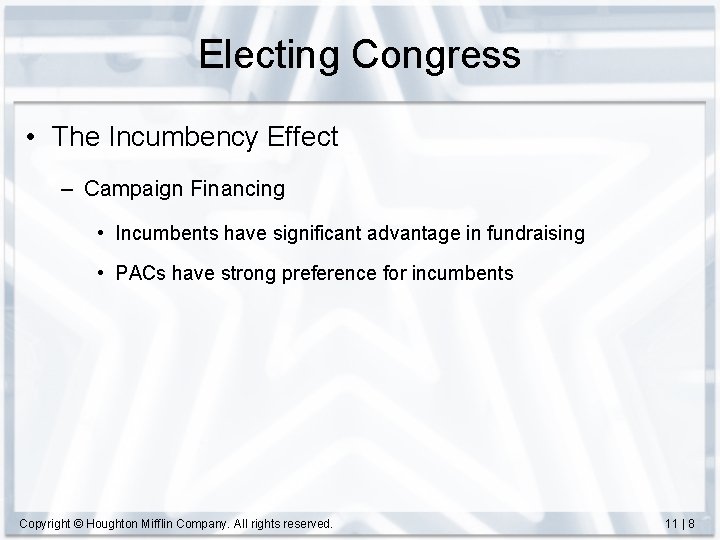 Electing Congress

• The Incumbency Effect

– Campaign Financing

• Incumbents have significant advantage in fundraising

• PACs have strong preference for incumbents

Copyright © Houghton Mifflin Company. All rights reserved.

11 | 8